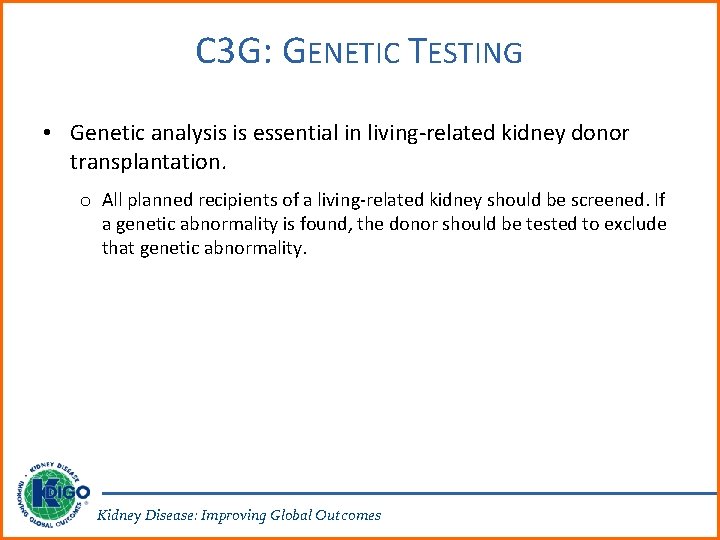 C3G: GENETIC TESTING

• Genetic analysis is essential in living-related kidney donor transplantation.

o All planned recipients of a living-related kidney should be screened. If a genetic abnormality is found, the donor should be tested to exclude that genetic abnormality.

KIDNEY DISEASE IMPROVING GLOBAL OUTCOMES KDIGO

Kidney Disease: Improving Global Outcomes